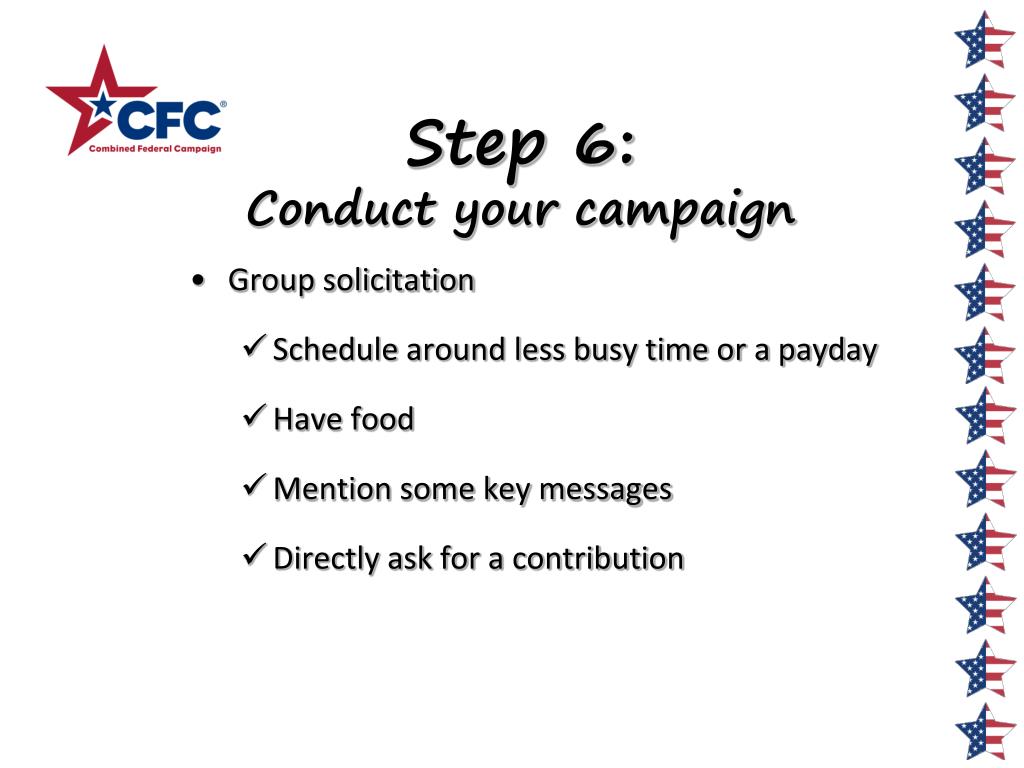 CFC®
Combined Federal Campaign

Step 6:
Conduct your campaign

• Group solicitation

✓ Schedule around less busy time or a payday

✓ Have food

✓ Mention some key messages

✓ Directly ask for a contribution